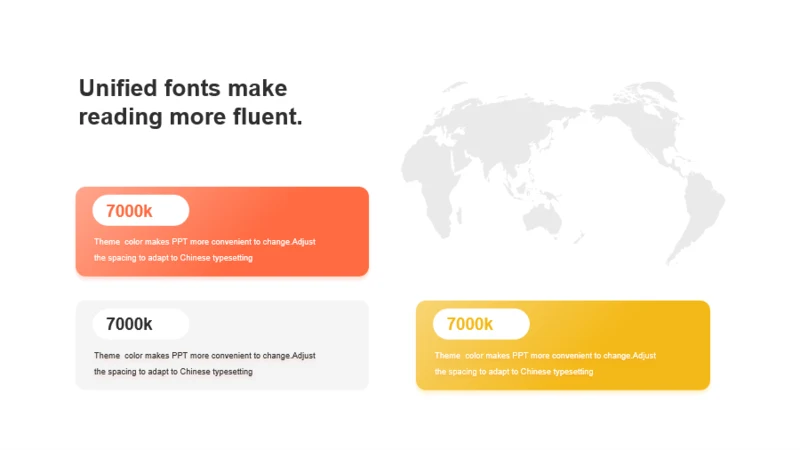 Unified fonts make reading more fluent.

7000k

Theme color makes PPT more convenient to change.Adjust the spacing to adapt to Chinese typesetting

7000k

Theme color makes PPT more convenient to change.Adjust the spacing to adapt to Chinese typesetting

7000k

Theme color makes PPT more convenient to change.Adjust the spacing to adapt to Chinese typesetting